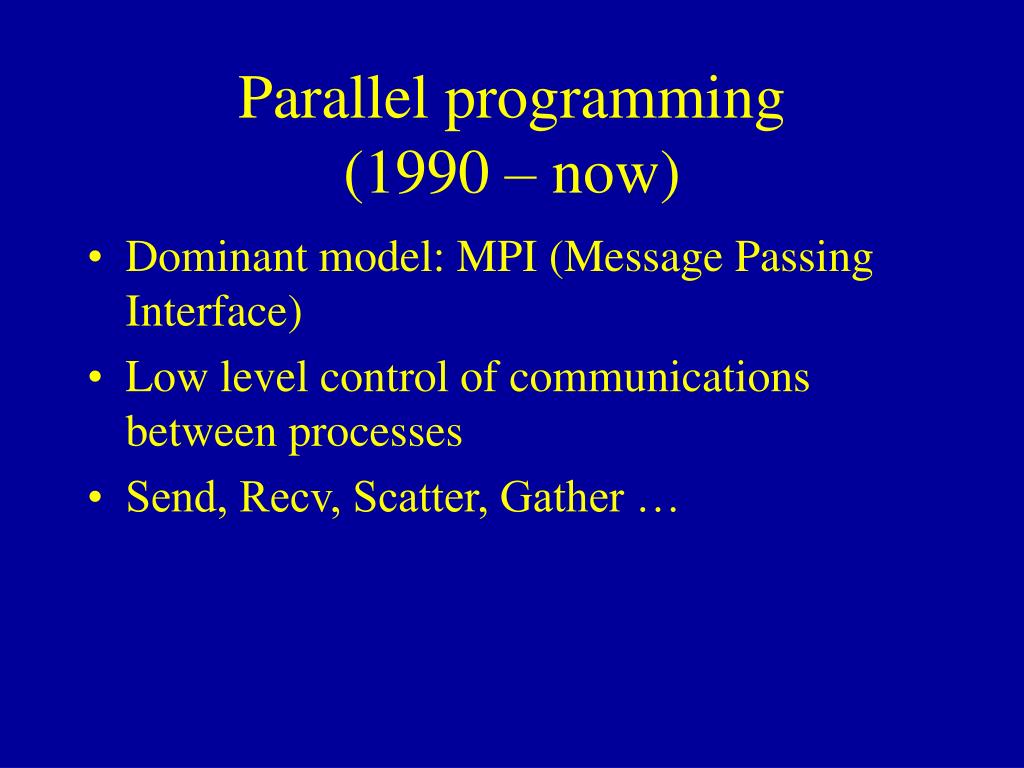 Parallel programming
(1990 – now)

• Dominant model: MPI (Message Passing Interface)
• Low level control of communications between processes
• Send, Recv, Scatter, Gather …